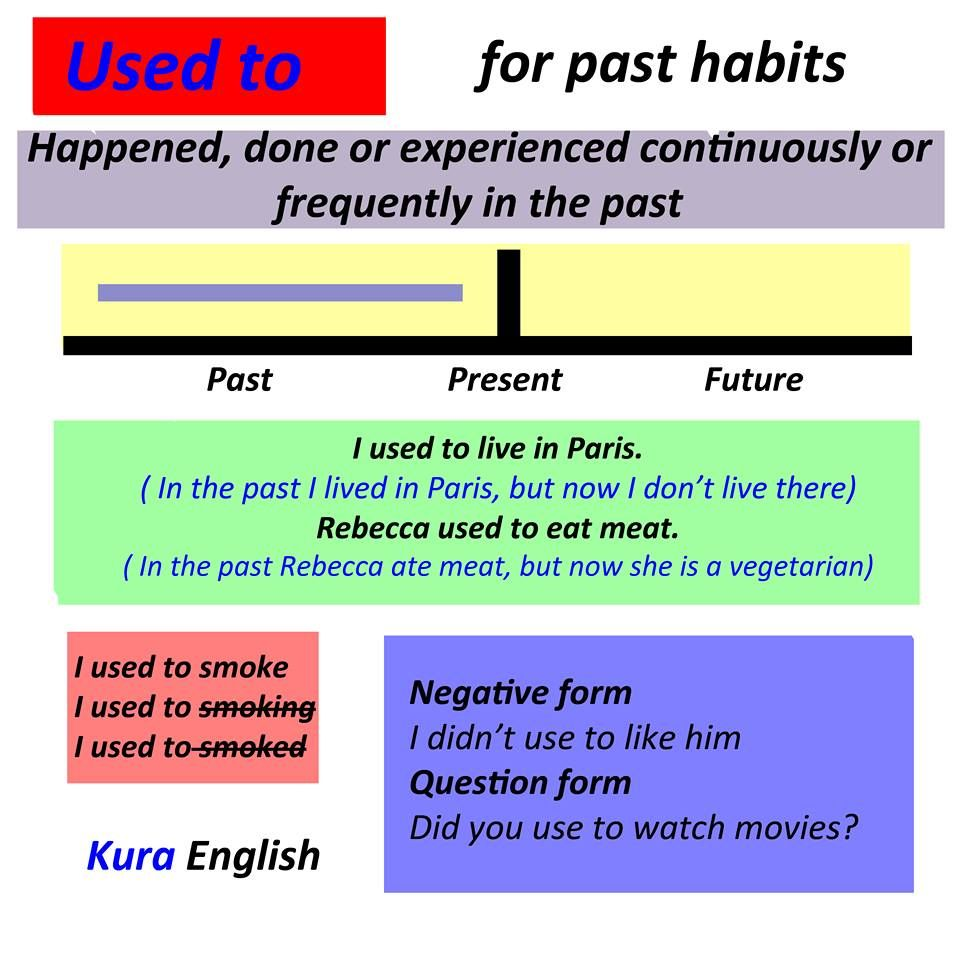 Used to for past habits

Happened, done or experienced continuously or frequently in the past

Past Present Future

I used to live in Paris.
( In the past I lived in Paris, but now I don't live there)
Rebecca used to eat meat.
( In the past Rebecca ate meat, but now she is a vegetarian)

I used to smoke
I used to ~~smoking~~
I used to ~~smoked~~

Negative form
I didn't use to like him
Question form
Did you use to watch movies?

Kura English